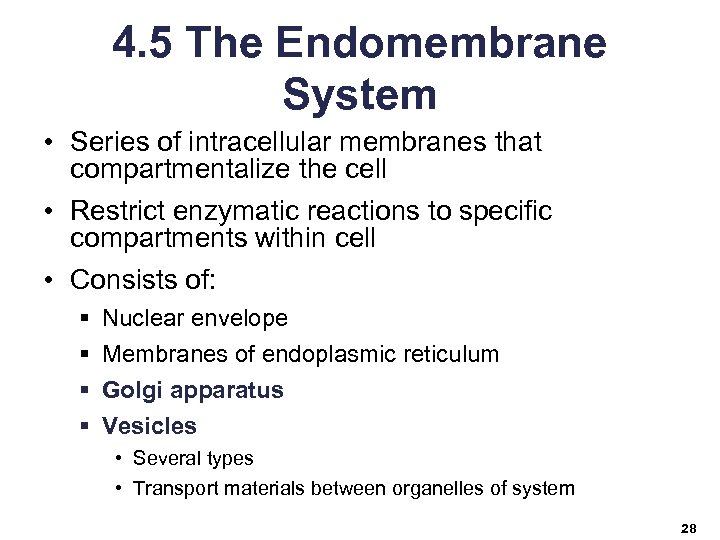 4.5 The Endomembrane System

• Series of intracellular membranes that compartmentalize the cell

• Restrict enzymatic reactions to specific compartments within cell

• Consists of:

▪ Nuclear envelope

▪ Membranes of endoplasmic reticulum

▪ Golgi apparatus

▪ Vesicles

• Several types

• Transport materials between organelles of system

28